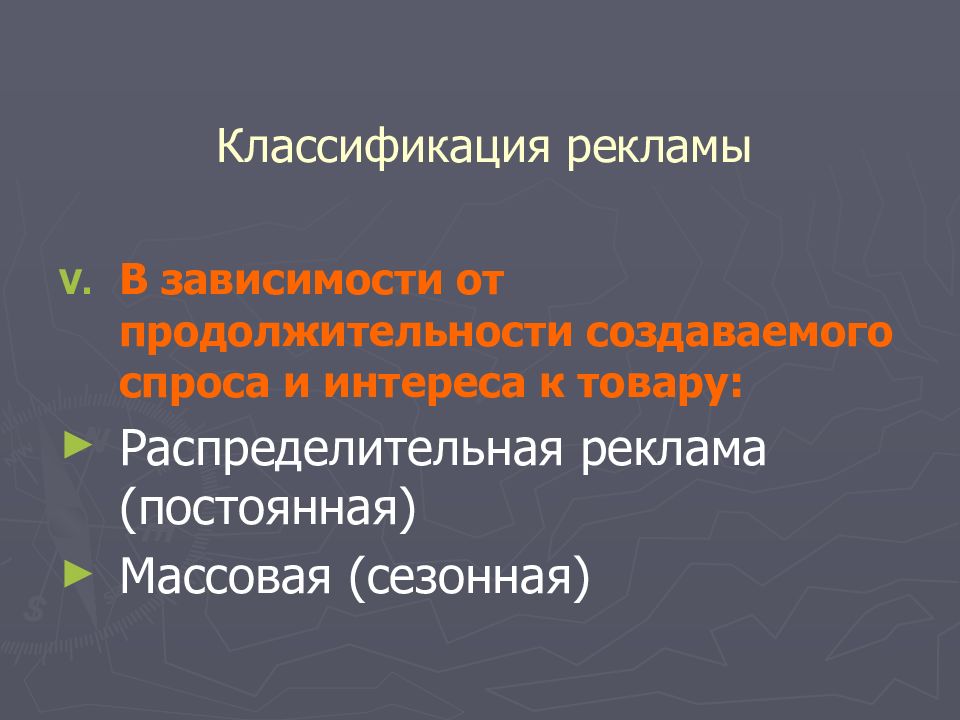 Классификация рекламы

V. В зависимости от продолжительности создаваемого спроса и интереса к товару:

► Распределительная реклама (постоянная)

► Массовая (сезонная)